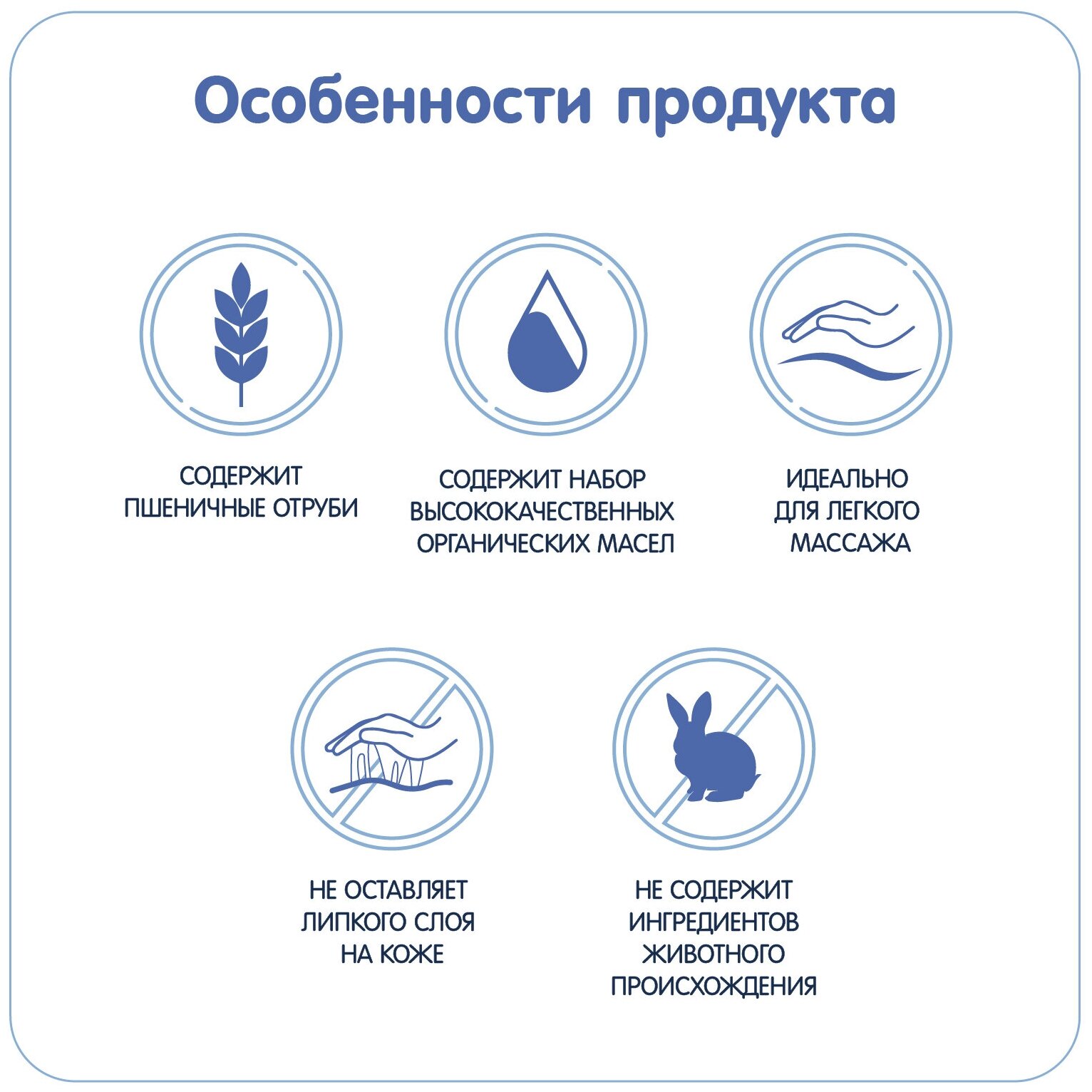 Особенности продукта

СОДЕРЖИТ ПШЕНИЧНЫЕ ОТРУБИ

СОДЕРЖИТ НАБОР ВЫСОКОКАЧЕСТВЕННЫХ ОРГАНИЧЕСКИХ МАСЕЛ

ИДЕАЛЬНО ДЛЯ ЛЕГКОГО МАССАЖА

НЕ ОСТАВЛЯЕТ ЛИПКОГО СЛОЯ НА КОЖЕ

НЕ СОДЕРЖИТ ИНГРЕДИЕНТОВ ЖИВОТНОГО ПРОИСХОЖДЕНИЯ